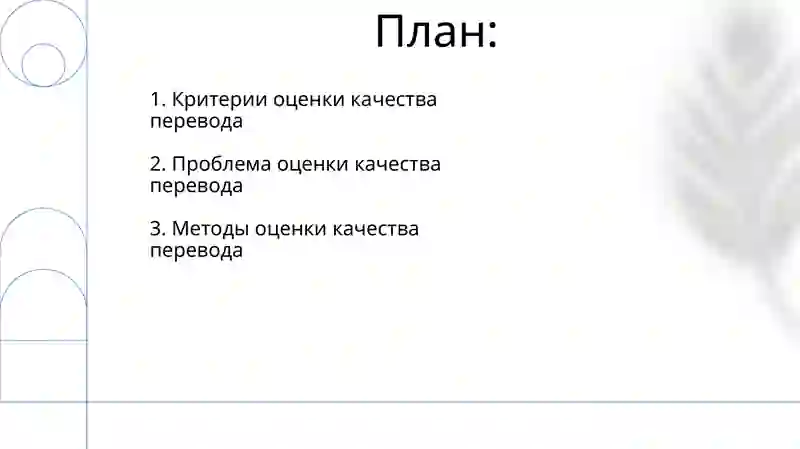 План:

1. Критерии оценки качества перевода

2. Проблема оценки качества перевода

3. Методы оценки качества перевода